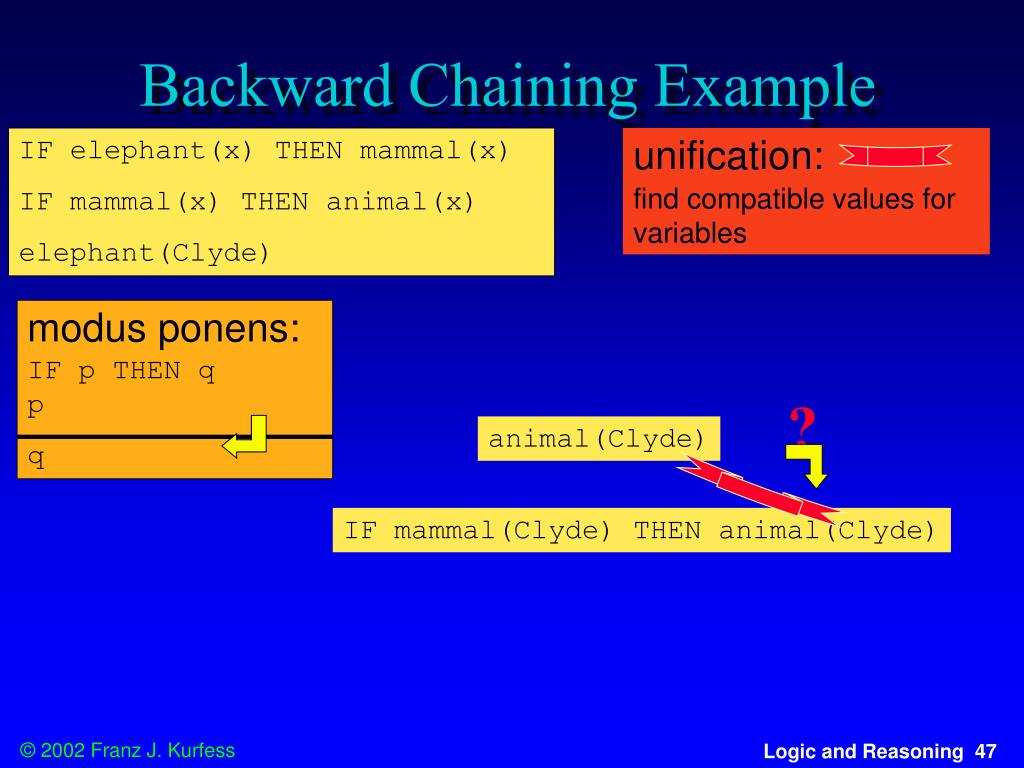 Backward Chaining Example

IF elephant(x) THEN mammal(x)

IF mammal(x) THEN animal(x)

elephant(Clyde)

unification:
find compatible values for variables

modus ponens:
IF p THEN q
p
q

?

animal(Clyde)

IF mammal(Clyde) THEN animal(Clyde)

© 2002 Franz J. Kurfess

Logic and Reasoning 47